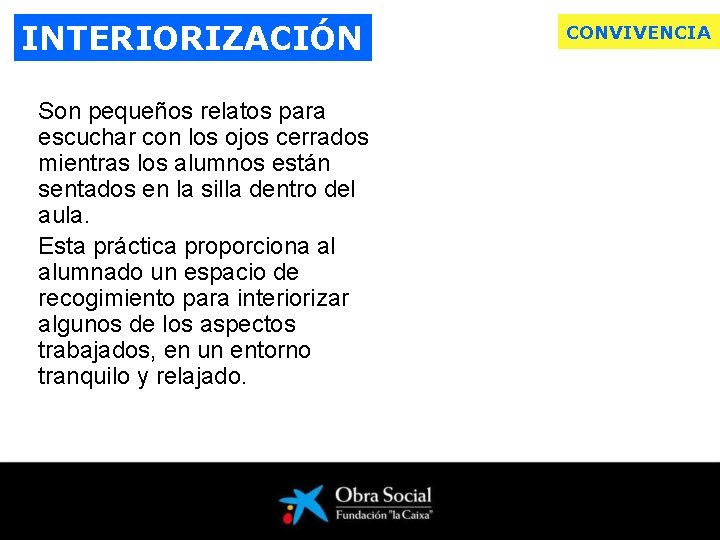 INTERIORIZACIÓN

CONVIVENCIA

Son pequeños relatos para escuchar con los ojos cerrados mientras los alumnos están sentados en la silla dentro del aula.

Esta práctica proporciona al alumnado un espacio de recogimiento para interiorizar algunos de los aspectos trabajados, en un entorno tranquilo y relajado.

Obra Social
Fundación "la Caixa"